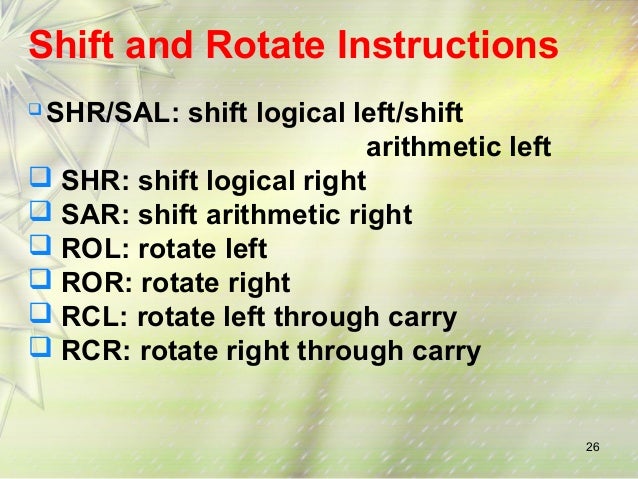 Shift and Rotate Instructions

SHR/SAL: shift logical left/shift arithmetic left
SHR: shift logical right
SAR: shift arithmetic right
ROL: rotate left
ROR: rotate right
RCL: rotate left through carry
RCR: rotate right through carry

26